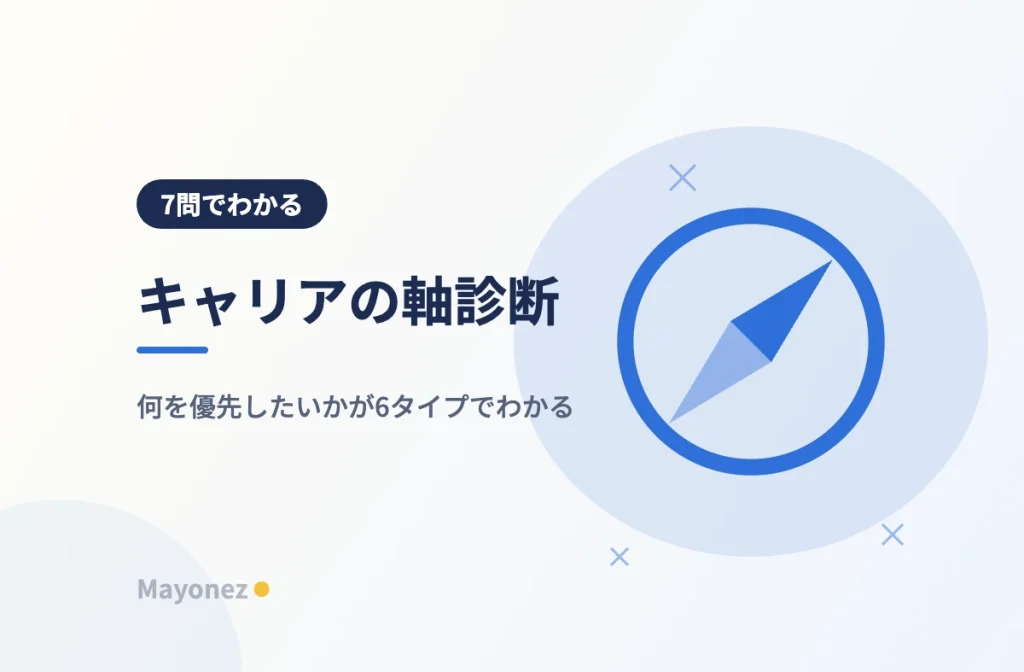 7問でわかる

キャリアの軸診断

何を優先したいかが6タイプでわかる

Mayonez